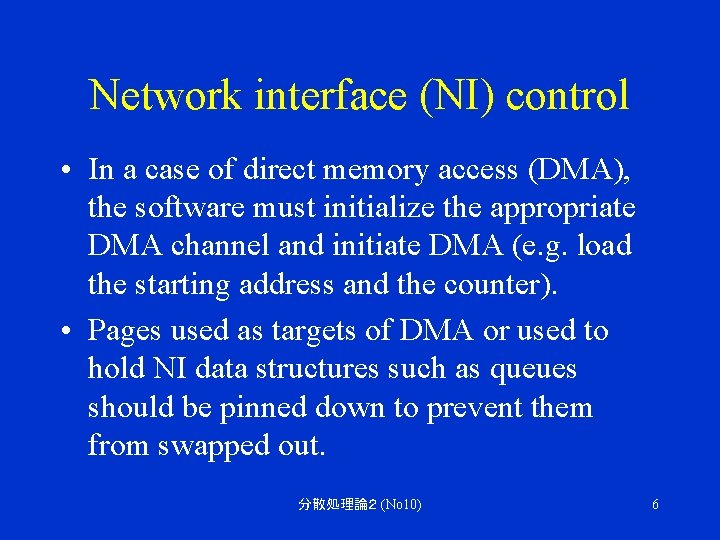 Network interface (NI) control

• In a case of direct memory access (DMA), the software must initialize the appropriate DMA channel and initiate DMA (e.g. load the starting address and the counter).

• Pages used as targets of DMA or used to hold NI data structures such as queues should be pinned down to prevent them from swapped out.

分散処理論2 (No10)

6